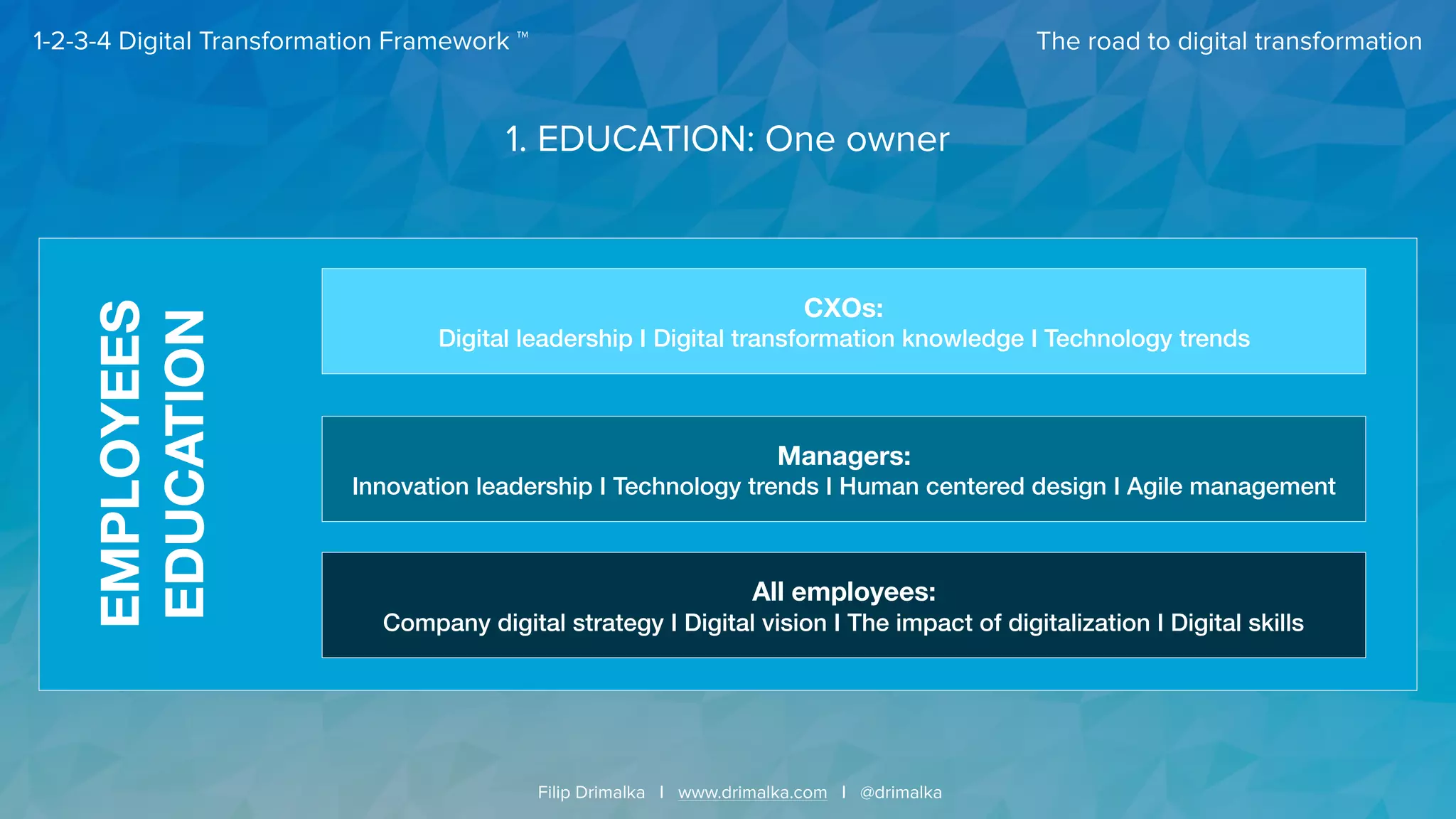 1-2-3-4 Digital Transformation Framework ™

The road to digital transformation

1. EDUCATION: One owner

EMPLOYEES EDUCATION

CXOs:
Digital leadership I Digital transformation knowledge I Technology trends

Managers:
Innovation leadership I Technology trends I Human centered design I Agile management

All employees:
Company digital strategy I Digital vision I The impact of digitalization I Digital skills

Filip Drimalka I www.drimalka.com I @drimalka